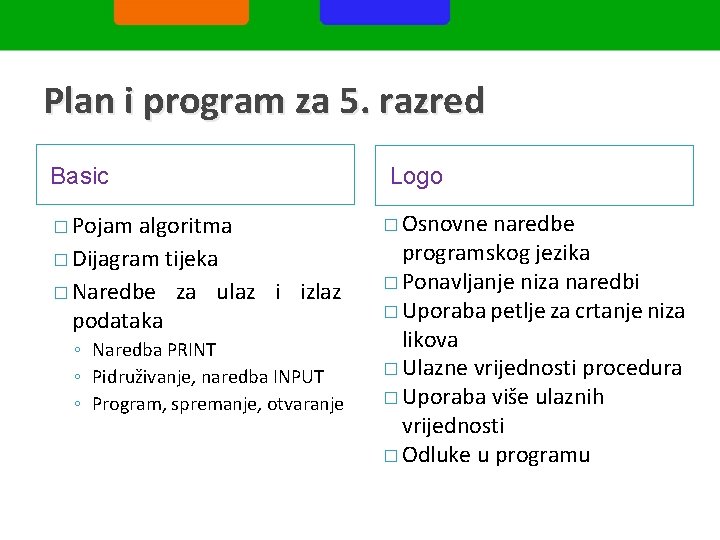 Plan i program za 5. razred

Basic

□ Pojam algoritma
□ Dijagram tijeka
□ Naredbe za ulaz i izlaz podataka
◦ Naredba PRINT
◦ Pidruživanje, naredba INPUT
◦ Program, spremanje, otvaranje

Logo

□ Osnovne naredbe programskog jezika
□ Ponavljanje niza naredbi
□ Uporaba petlje za crtanje niza likova
□ Ulazne vrijednosti procedura
□ Uporaba više ulaznih vrijednosti
□ Odluke u programu